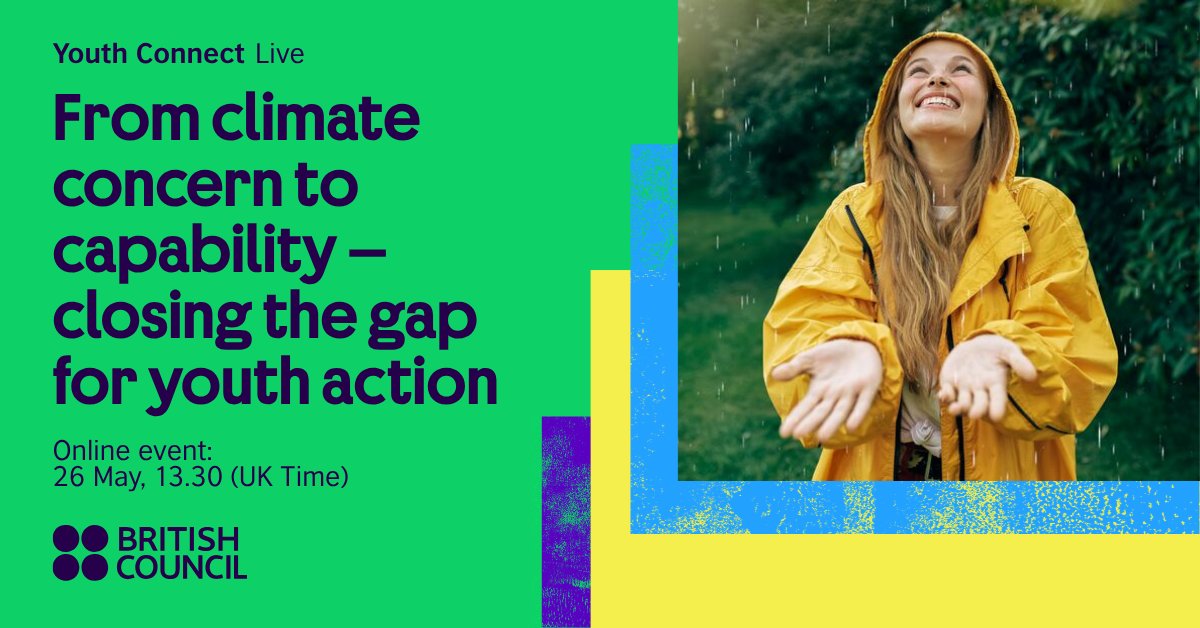 Youth Connect Live

From climate concern to capability – closing the gap for youth action

Online event:
26 May, 13.30 (UK Time)

BRITISH COUNCIL